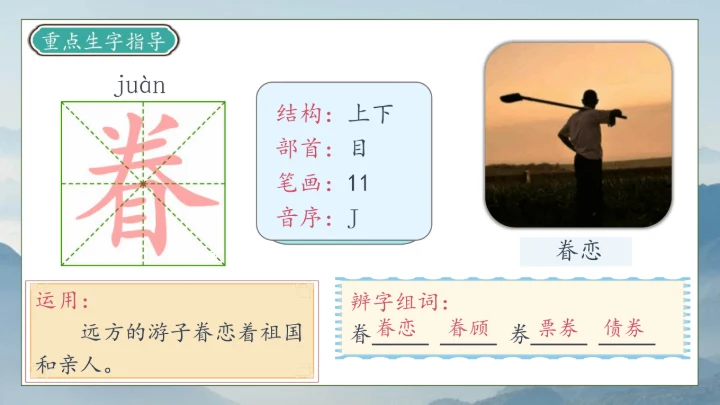 重点生字指导

juàn

眷

结构：上下
部首：目
笔画：11
音序：J

眷恋

运用：
远方的游子眷恋着祖国和亲人。

辨字组词：
眷 眷恋 眷顾 券 票券 债券